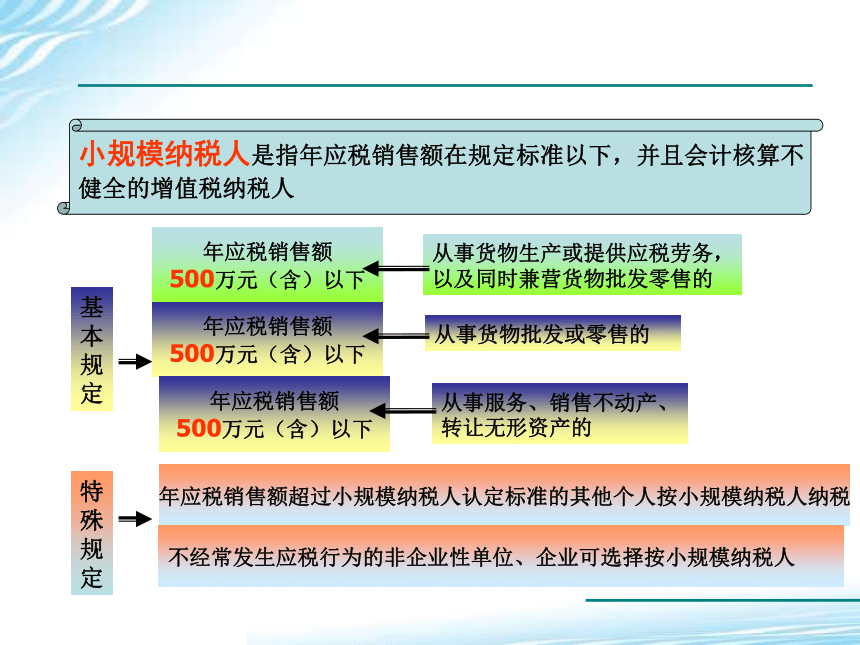 小规模纳税人是指年应税销售额在规定标准以下，并且会计核算不健全的增值税纳税人

基本规定

年应税销售额 500万元（含）以下

从事货物生产或提供应税劳务，以及同时兼营货物批发零售的

年应税销售额 500万元（含）以下

从事货物批发或零售的

年应税销售额 500万元（含）以下

从事服务、销售不动产、转让无形资产的

特殊规定

年应税销售额超过小规模纳税人认定标准的其他个人按小规模纳税人纳税

不经常发生应税行为的非企业性单位、企业可选择按小规模纳税人